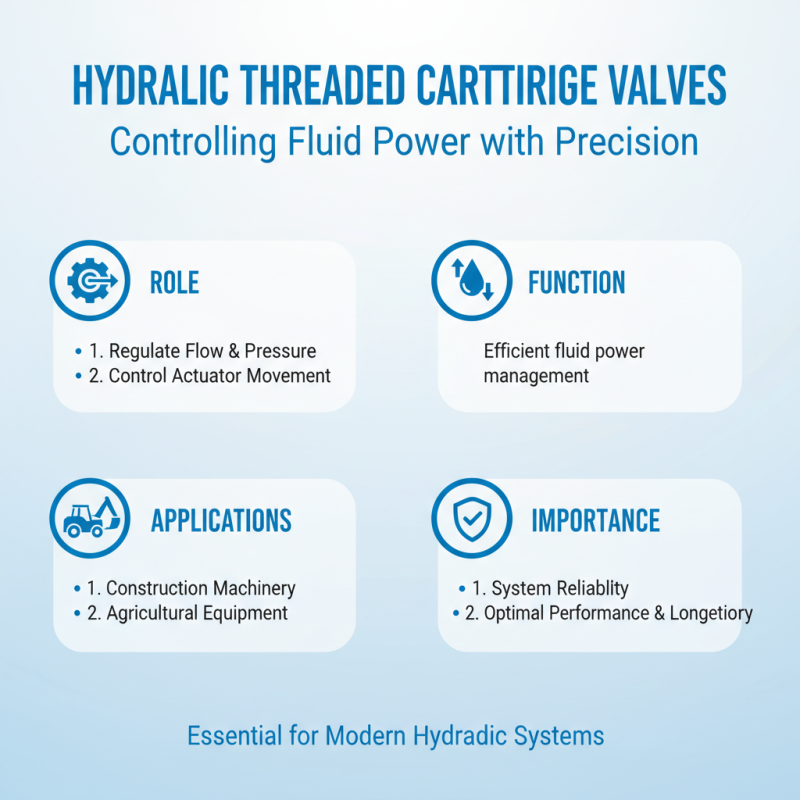 HYDRALIC THREADED CARTTIRIGE VALVES
Controlling Fluid Power with Precision

ROLE

• 1. Regulate Flow & Pressure
• 2. Control Actuator Movement

FUNCTION

Efficient fluid power management

APPLICATIONS

• 1. Construction Machinery
• 2. Agricultural Equipment

IMPORTANCE

• 1. System Reliablity
• 2. Optimal Performance & Longetiory

Essential for Modern Hydradic Systems